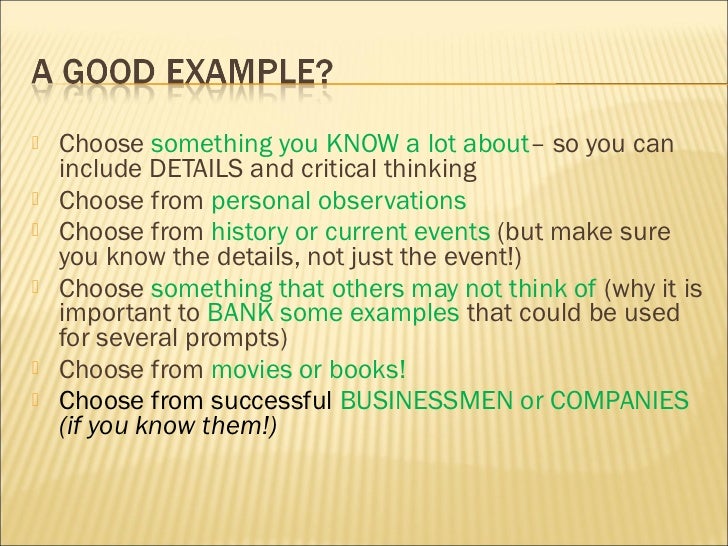 A GOOD EXAMPLE?

Choose something you KNOW a lot about– so you can include DETAILS and critical thinking

Choose from personal observations

Choose from history or current events (but make sure you know the details, not just the event!)

Choose something that others may not think of (why it is important to BANK some examples that could be used for several prompts)

Choose from movies or books!

Choose from successful BUSINESSMEN or COMPANIES (if you know them!)